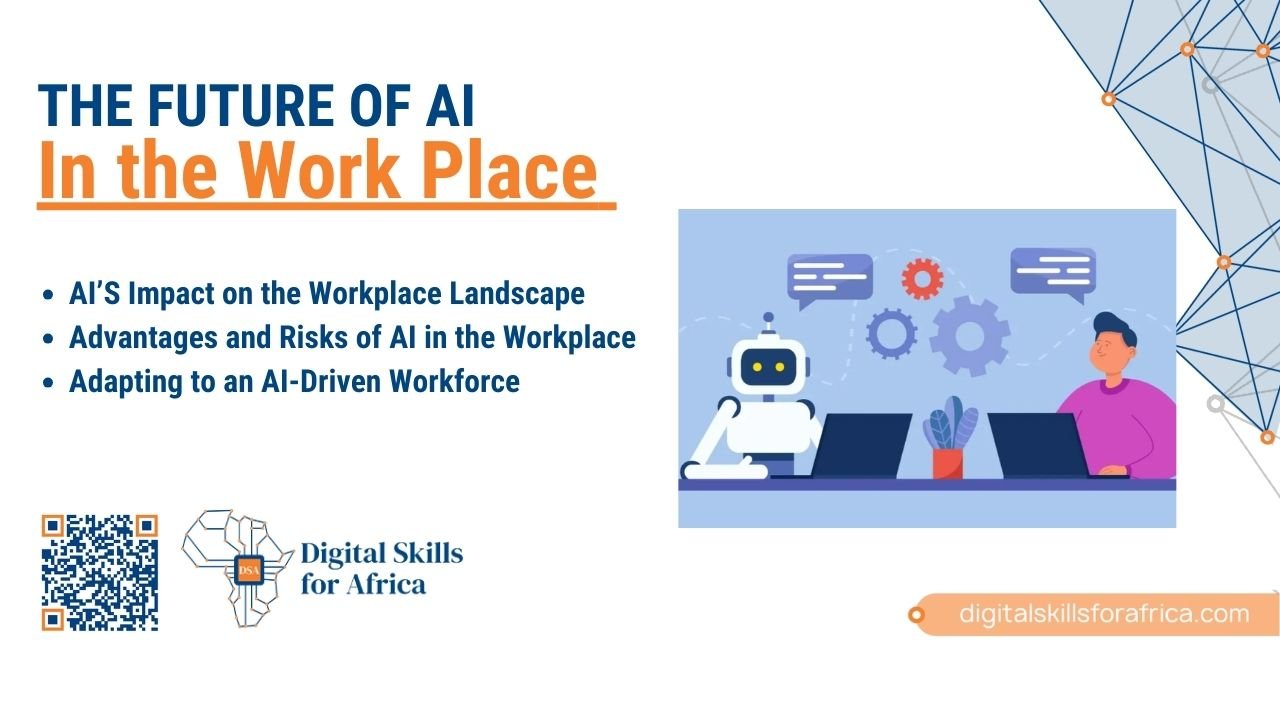 THE FUTURE OF AI
In the Work Place

- AI'S Impact on the Workplace Landscape
- Advantages and Risks of AI in the Workplace
- Adapting to an AI-Driven Workforce

DSA
Digital Skills for Africa

digitalskillsforafrica.com